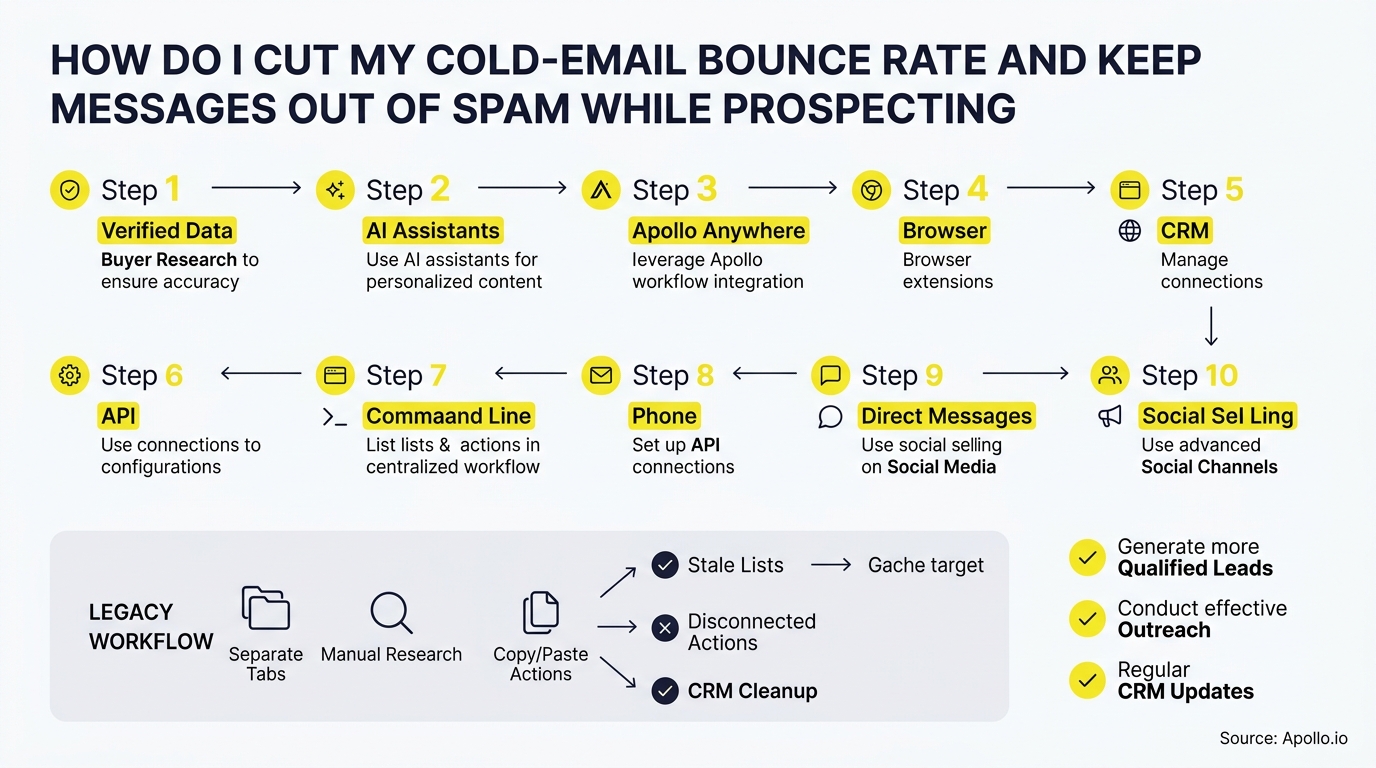 HOW DO I CUT MY COLD-EMAIL BOUNCE RATE AND KEEP MESSAGES OUT OF SPAM WHILE PROSPECTING

Step 1
Verified Data
Buyer Research to ensure accuracy

Step 2
AI Assistants
Use AI assistants for personalized content

Step 3
Apollo Anywhere
leverage Apollo workflow integration

Step 4
Browser
Browser extensions

Step 5
CRM
Manage connections

Step 6
API
Use connections to configurations

Step 7
Commaand Line
List lists & actions in centralized workflow

Step 8
Phone
Set up API connections

Step 9
Direct Messages
Use social selling on Social Media

Step 10
Social Sel Ling
Use advanced Social Channels

LEGACY WORKFLOW
Separate Tabs
Manual Research
Copy/Paste Actions
Stale Lists
Gache target
Disconnected Actions
CRM Cleanup

Generate more Qualified Leads
Conduct effective Outreach
Regular CRM Updates

Source: Apollo.io